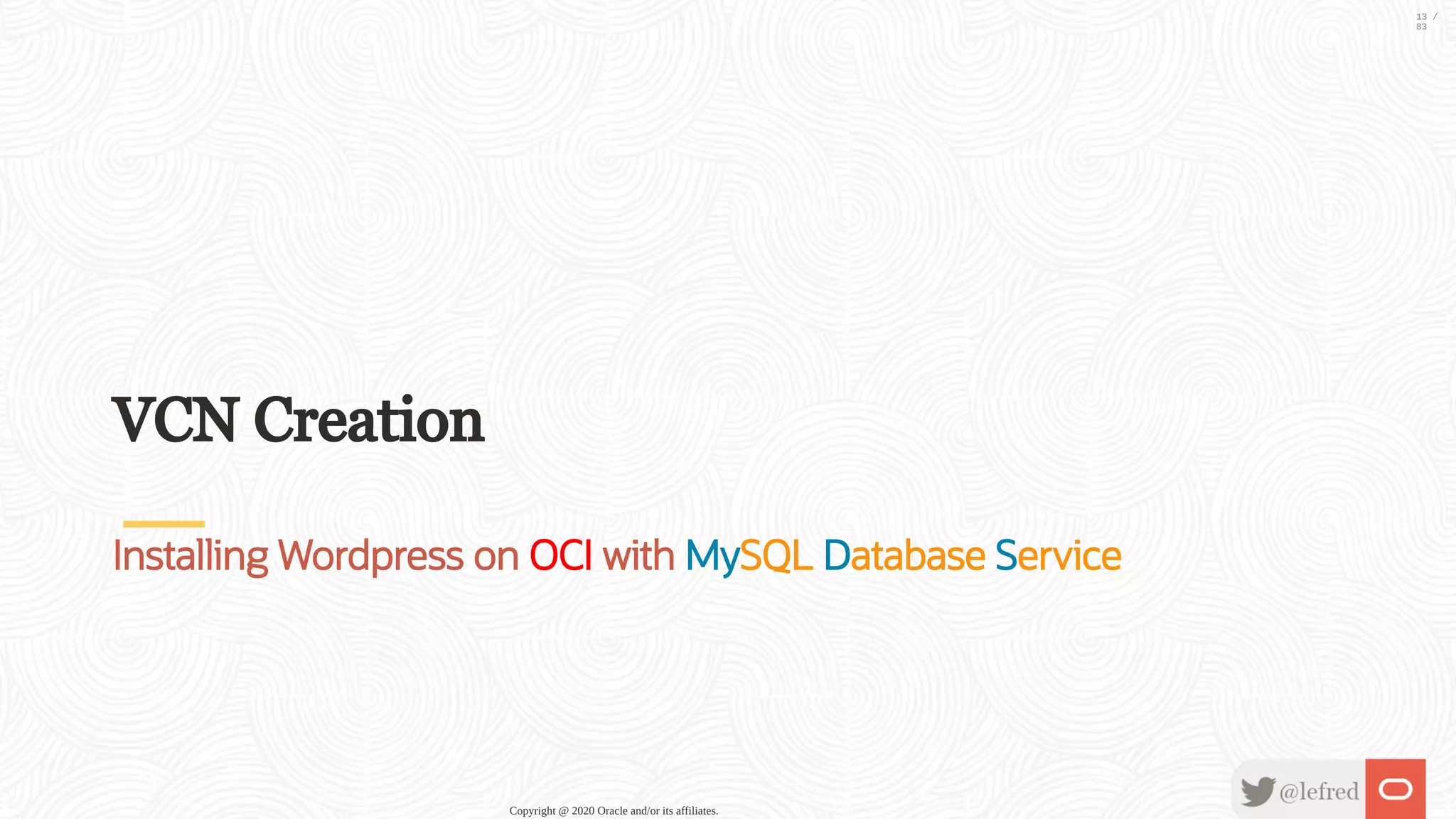 13 / 83

VCN Creation

Installing Wordpress on OCI with MySQL Database Service

Copyright @ 2020 Oracle and/or its affiliates.

@lefred